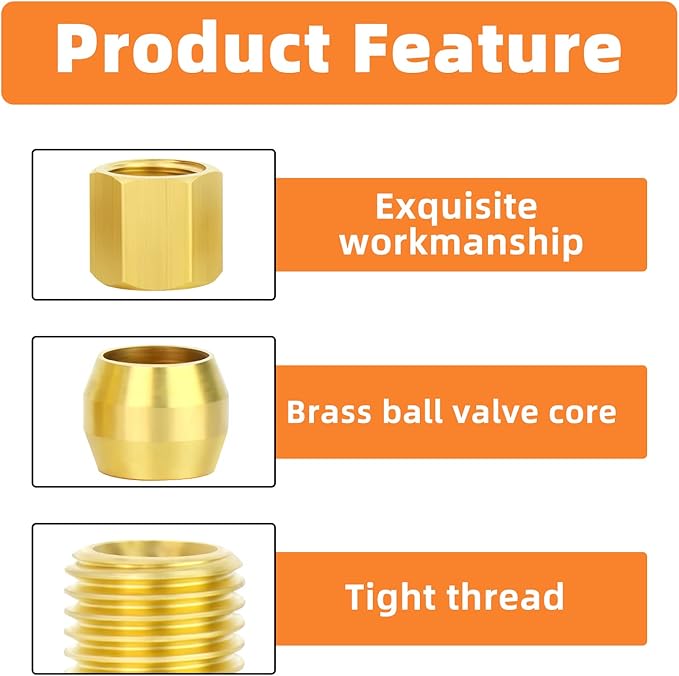 Product Feature

Exquisite workmanship

Brass ball valve core

Tight thread